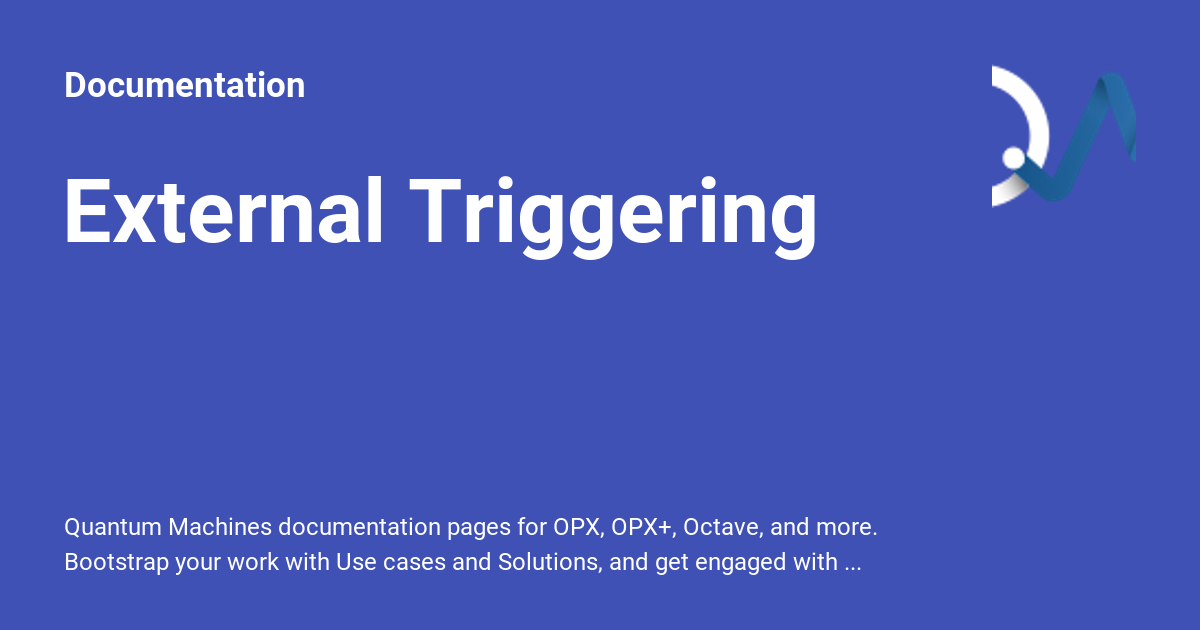 Documentation

External Triggering

Quantum Machines documentation pages for OPX, OPX+, Octave, and more. Bootstrap your work with Use cases and Solutions, and get engaged with ...